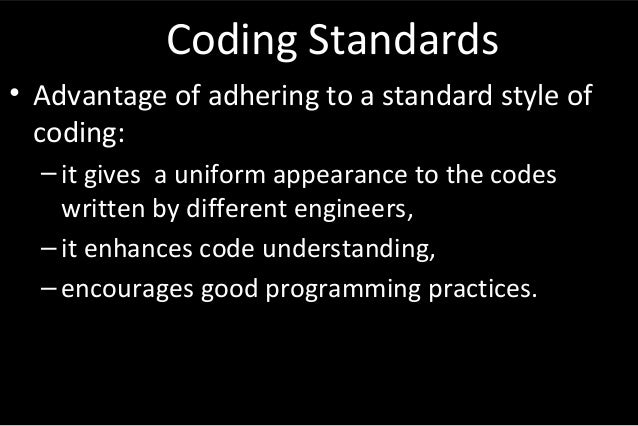 Coding Standards

• Advantage of adhering to a standard style of coding:

– it gives a uniform appearance to the codes written by different engineers,

– it enhances code understanding,

– encourages good programming practices.